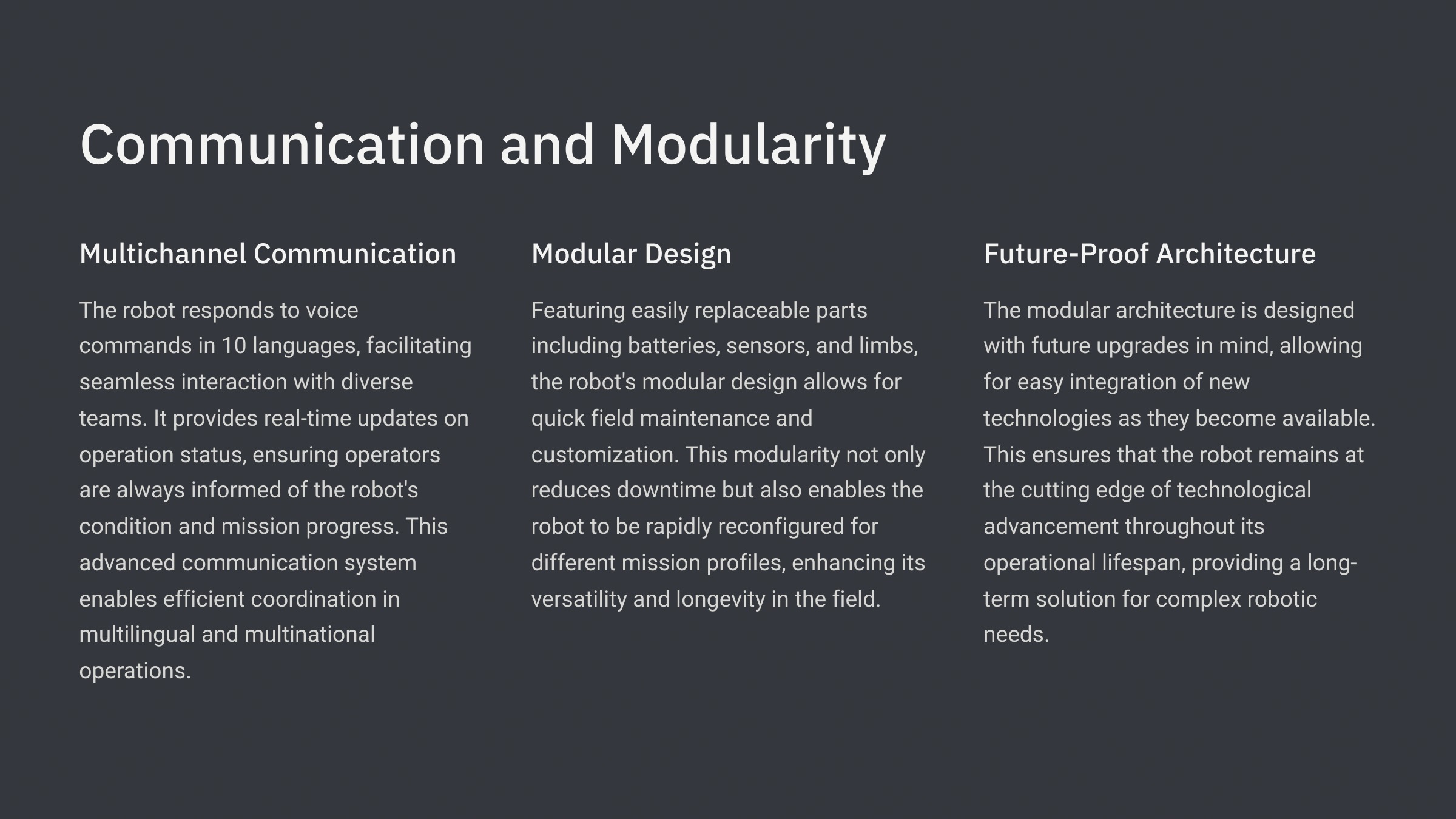 Communication and Modularity

Multichannel Communication

The robot responds to voice commands in 10 languages, facilitating seamless interaction with diverse teams. It provides real-time updates on operation status, ensuring operators are always informed of the robot's condition and mission progress. This advanced communication system enables efficient coordination in multilingual and multinational operations.

Modular Design

Featuring easily replaceable parts including batteries, sensors, and limbs, the robot's modular design allows for quick field maintenance and customization. This modularity not only reduces downtime but also enables the robot to be rapidly reconfigured for different mission profiles, enhancing its versatility and longevity in the field.

Future-Proof Architecture

The modular architecture is designed with future upgrades in mind, allowing for easy integration of new technologies as they become available. This ensures that the robot remains at the cutting edge of technological advancement throughout its operational lifespan, providing a long-term solution for complex robotic needs.